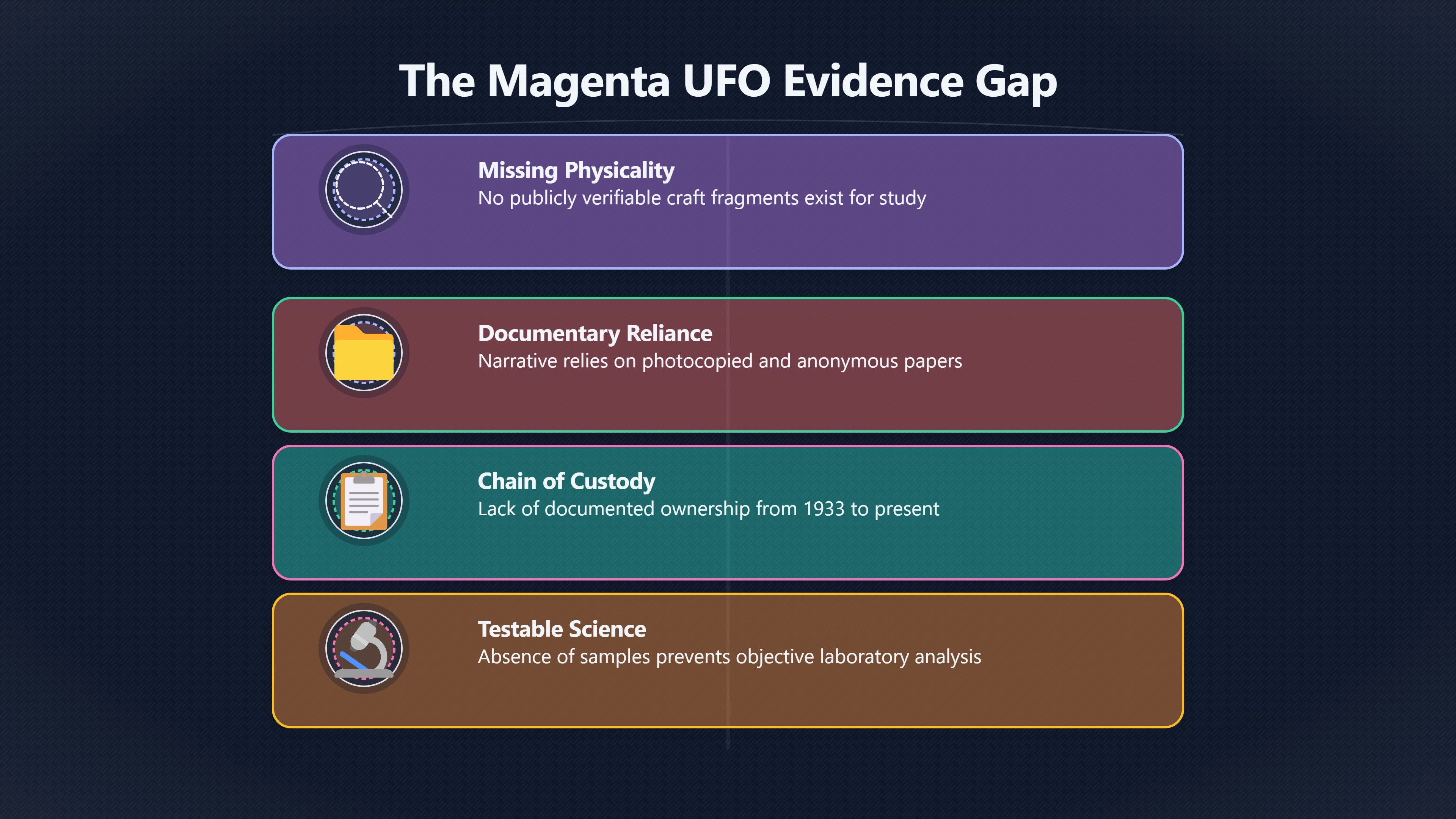 The Magenta UFO Evidence Gap

Missing Physicality
No publicly verifiable craft fragments exist for study

Documentary Reliance
Narrative relies on photocopied and anonymous papers

Chain of Custody
Lack of documented ownership from 1933 to present

Testable Science
Absence of samples prevents objective laboratory analysis